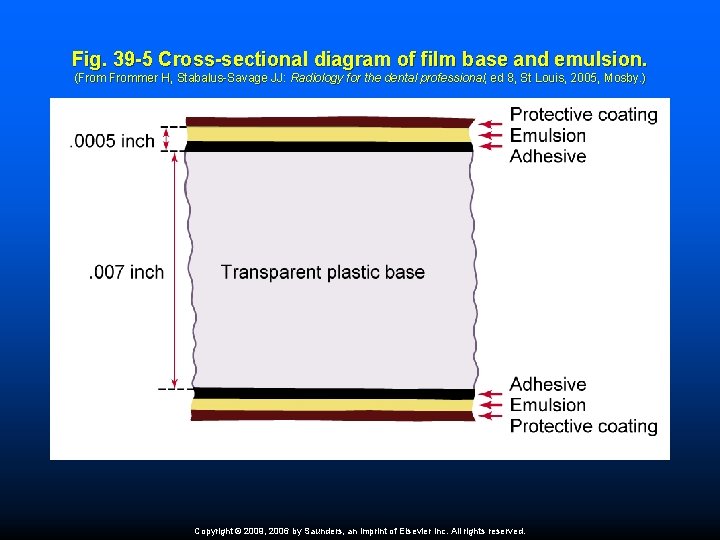 Fig. 39-5 Cross-sectional diagram of film base and emulsion.
(From Frommer H, Stabalus-Savage JJ: Radiology for the dental professional, ed 8, St Louis, 2005, Mosby.)

.0005 inch

Protective coating
Emulsion
Adhesive

.007 inch

Transparent plastic base

Adhesive
Emulsion
Protective coating

Copyright © 2009, 2006 by Saunders, an imprint of Elsevier Inc. All rights reserved.